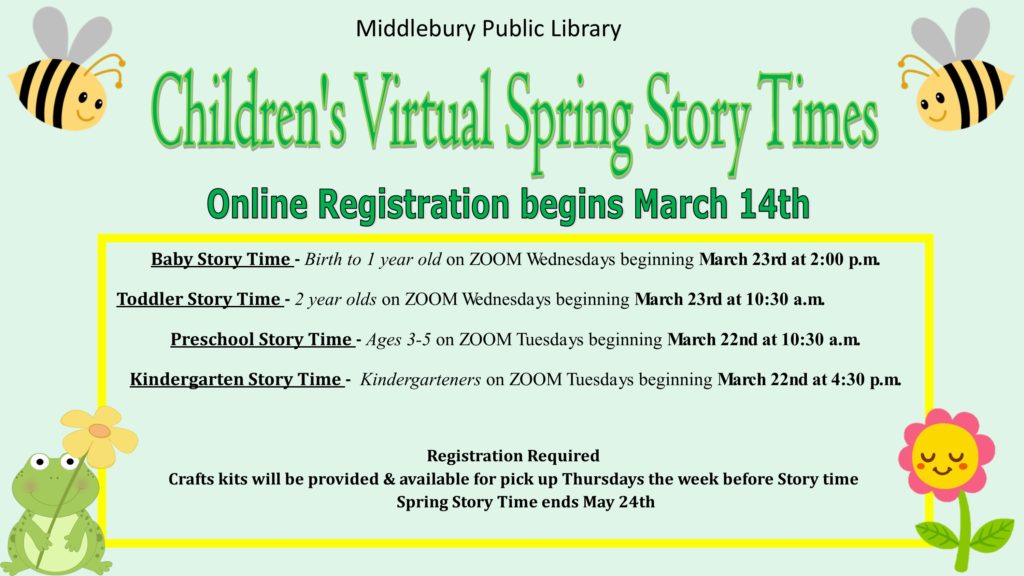 Middlebury Public Library

Children's Virtual Spring Story Times

Online Registration begins March 14th

Baby Story Time - Birth to 1 year old on ZOOM Wednesdays beginning March 23rd at 2:00 p.m.

Toddler Story Time - 2 year olds on ZOOM Wednesdays beginning March 23rd at 10:30 a.m.

Preschool Story Time - Ages 3-5 on ZOOM Tuesdays beginning March 22nd at 10:30 a.m.

Kindergarten Story Time - Kindergarteners on ZOOM Tuesdays beginning March 22nd at 4:30 p.m.

Registration Required
Crafts kits will be provided & available for pick up Thursdays the week before Story time
Spring Story Time ends May 24th